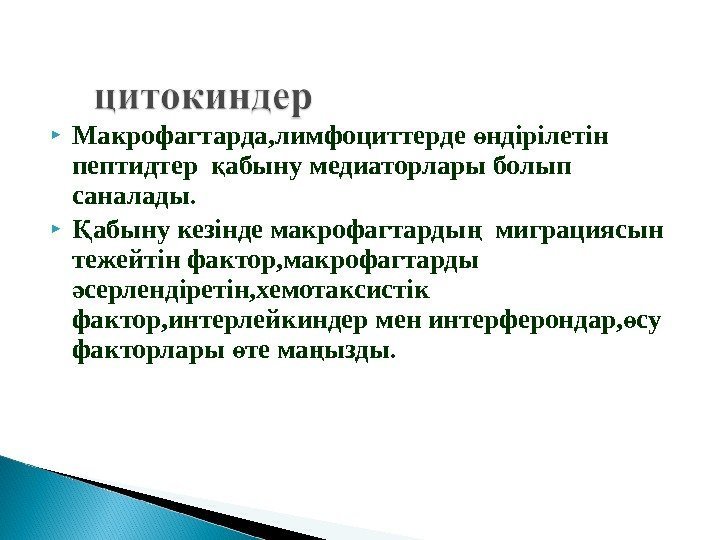 цитокиндер

Макрофагтарда,лимфоциттерде өндірілетін пептидтер қабыну медиаторлары болып саналады.

Қабыну кезінде макрофагтардың миграциясын тежейтін фактор,макрофагтарды әсерлендіретін,хемотаксистік фактор,интерлейкиндер мен интерферондар,өсу факторлары өте маңызды.